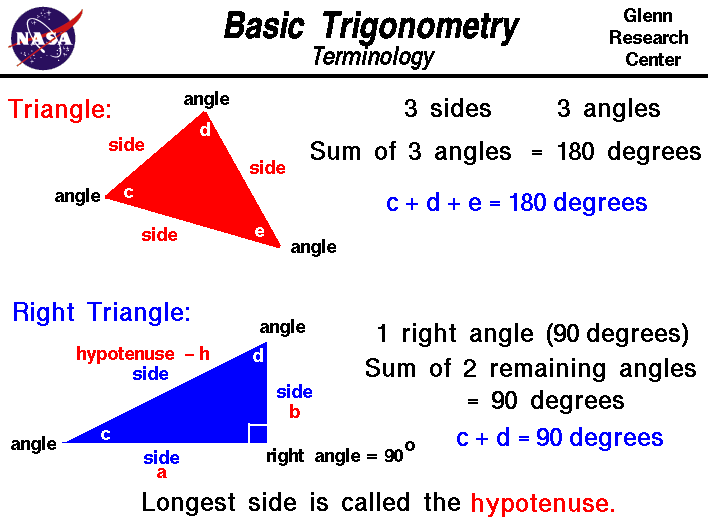 NASA

Basic Trigonometry
Terminology

Glenn Research Center

Triangle:

angle
d
side
side
angle
c
side
e
angle

3 sides 3 angles
Sum of 3 angles = 180 degrees
c + d + e = 180 degrees

Right Triangle:

angle
hypotenuse – h
side
d
side
b
angle
c
side
a
right angle = $90^o$

1 right angle (90 degrees)
Sum of 2 remaining angles = 90 degrees
c + d = 90 degrees

Longest side is called the hypotenuse.